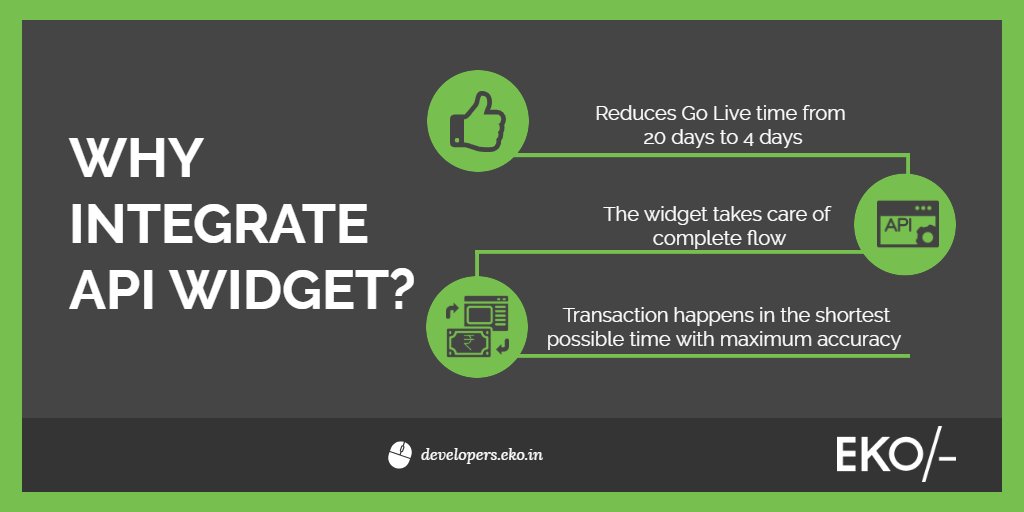 WHY INTEGRATE API WIDGET?

Reduces Go Live time from 20 days to 4 days

API

The widget takes care of complete flow

₹

Transaction happens in the shortest possible time with maximum accuracy

developers.eko.in

EKO/-